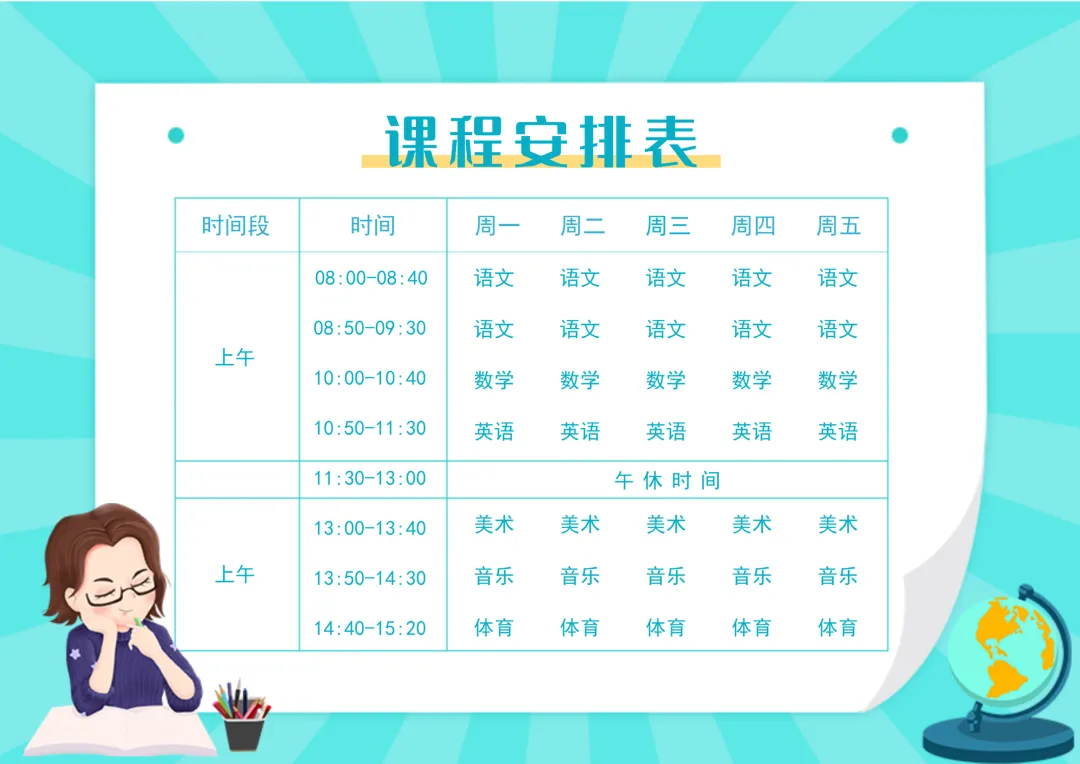 课程安排表

| 时间段 | 时间 | 周一 | 周二 | 周三 | 周四 | 周五 |
|---|---|---|---|---|---|---|
| 上午 | 08:00-08:40 | 语文 | 语文 | 语文 | 语文 | 语文 |
| | 08:50-09:30 | 语文 | 语文 | 语文 | 语文 | 语文 |
| | 10:00-10:40 | 数学 | 数学 | 数学 | 数学 | 数学 |
| | 10:50-11:30 | 英语 | 英语 | 英语 | 英语 | 英语 |
| | 11:30-13:00 | 午休时间 | | | | |
| 上午 | 13:00-13:40 | 美术 | 美术 | 美术 | 美术 | 美术 |
| | 13:50-14:30 | 音乐 | 音乐 | 音乐 | 音乐 | 音乐 |
| | 14:40-15:20 | 体育 | 体育 | 体育 | 体育 | 体育 |